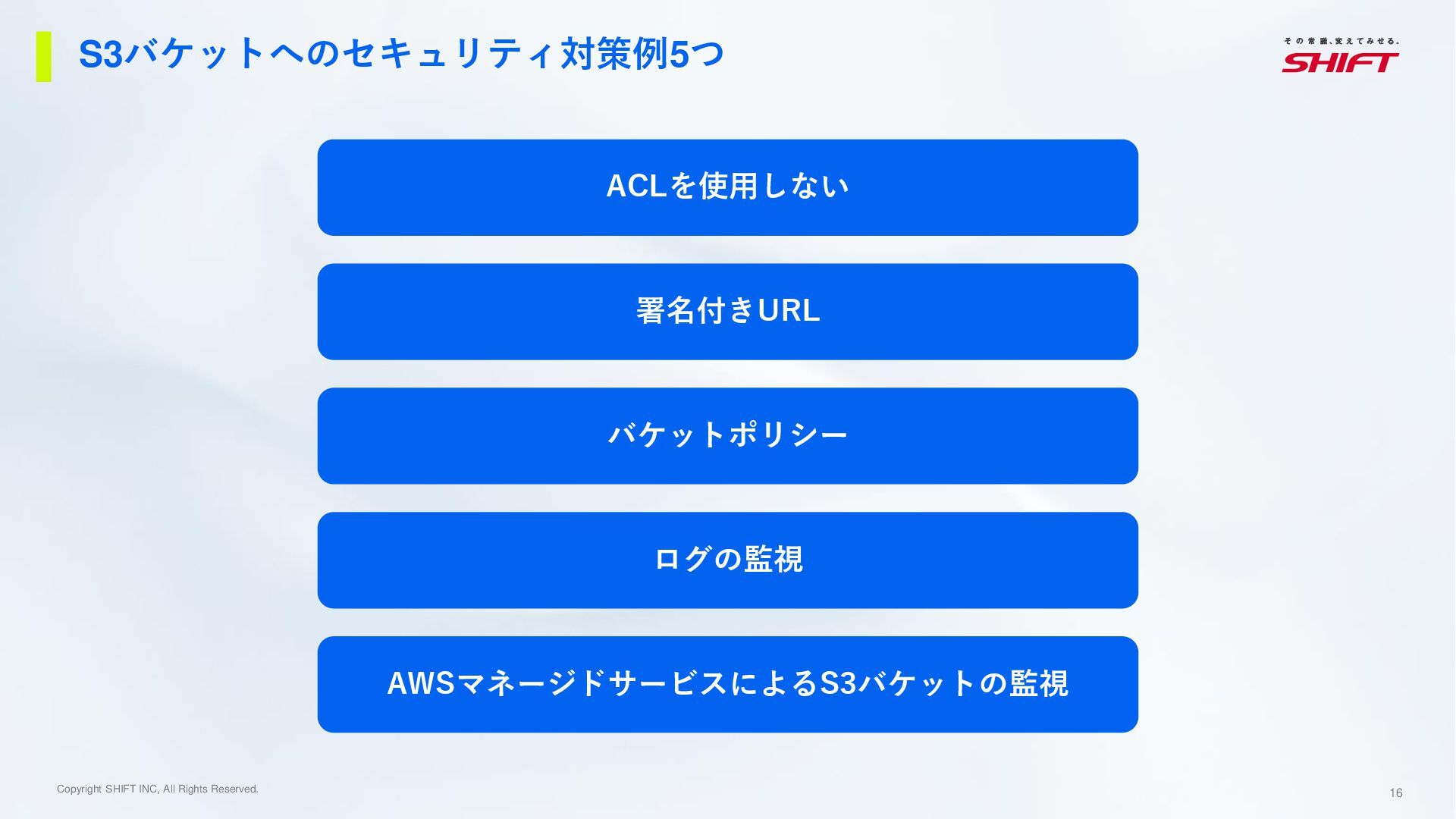 S3バケットへのセキュリティ対策例5つ

その常識、変えてみせる。
SHIFT

ACLを使用しない

署名付きURL

バケットポリシー

ログの監視

AWSマネージドサービスによるS3バケットの監視

Copyright SHIFT INC, All Rights Reserved.

16